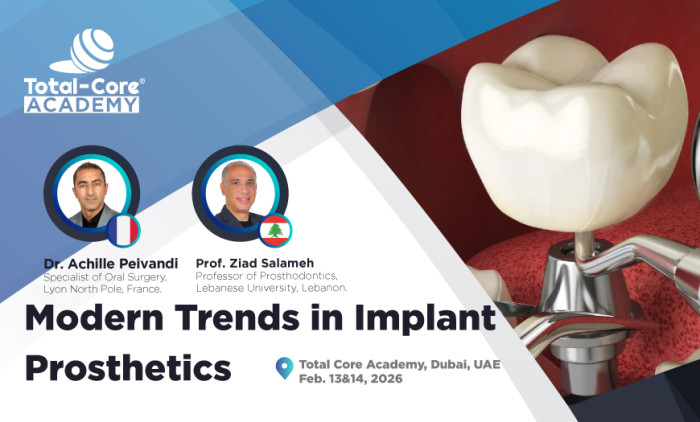 Total-Core®
ACADEMY

Dr. Achille Peivandi
Specialist of Oral Surgery, Lyon North Pole, France.

Prof. Ziad Salameh
Professor of Prosthodontics, Lebanese University, Lebanon.

Modern Trends in Implant Prosthetics

Total Core Academy, Dubai, UAE
Feb. 13&14, 2026